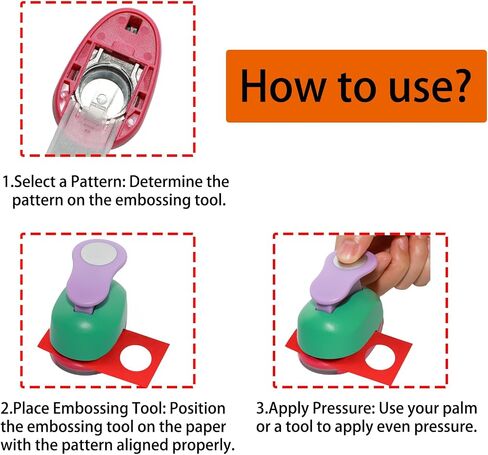 How to use?

1.Select a Pattern: Determine the pattern on the embossing tool.

2.Place Embossing Tool: Position the embossing tool on the paper with the pattern aligned properly.

3.Apply Pressure: Use your palm or a tool to apply even pressure.